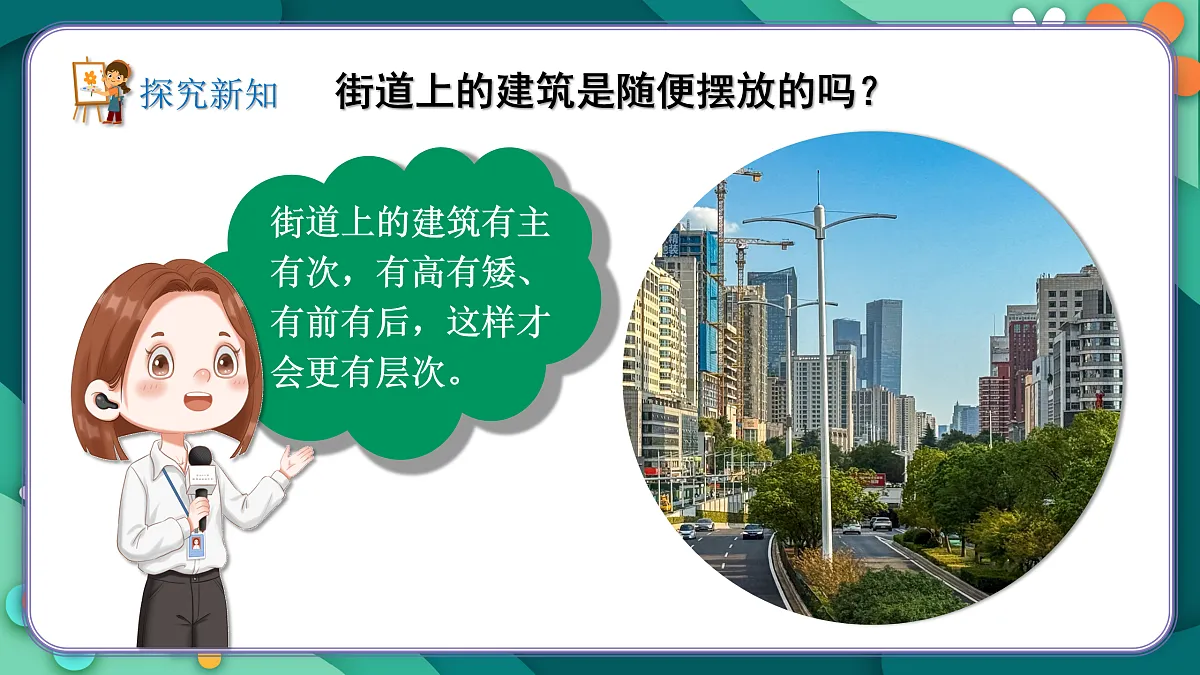 探究新知

街道上的建筑是随便摆放的吗？

街道上的建筑有主有次，有高有矮、有前有后，这样才会更有层次。